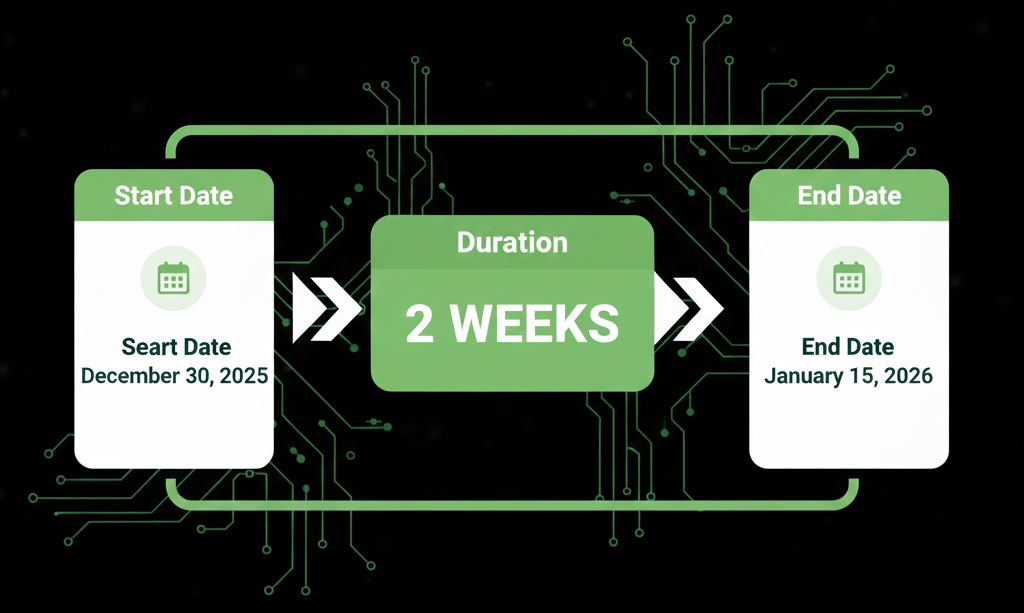 Start Date

Seart Date
December 30, 2025

Duration

2 WEEKS

End Date

End Date
January 15, 2026